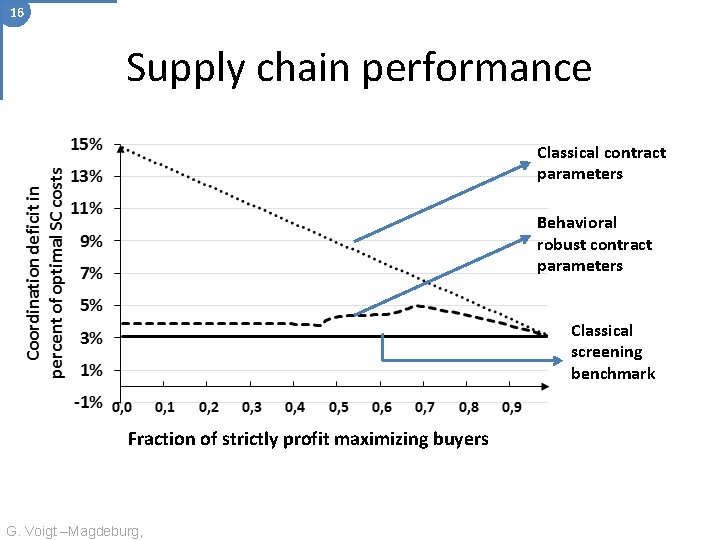 16

Supply chain performance

Coordination deficit in percent of optimal SC costs

15%
13%
11%
9%
7%
5%
3%
1%
-1%

0,0 0,1 0,2 0,3 0,4 0,5 0,6 0,7 0,8 0,9

Fraction of strictly profit maximizing buyers

Classical contract parameters

Behavioral robust contract parameters

Classical screening benchmark

G. Voigt –Magdeburg,